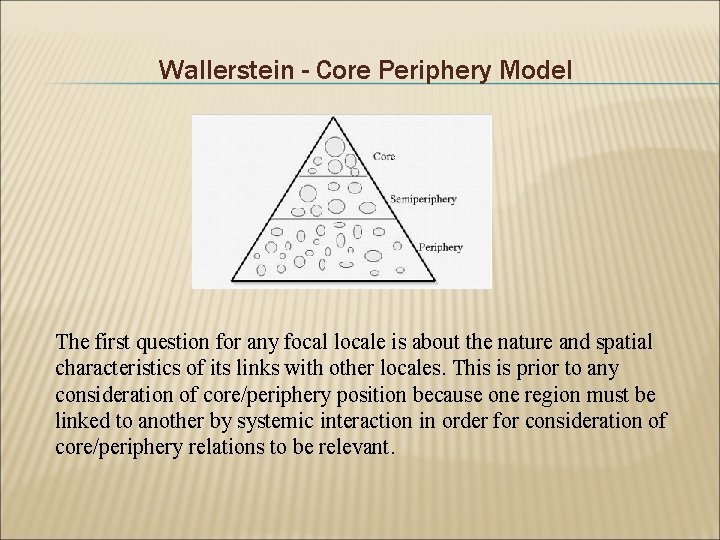 Wallerstein - Core Periphery Model

Core

Semiperiphery

Periphery

The first question for any focal locale is about the nature and spatial characteristics of its links with other locales. This is prior to any consideration of core/periphery position because one region must be linked to another by systemic interaction in order for consideration of core/periphery relations to be relevant.